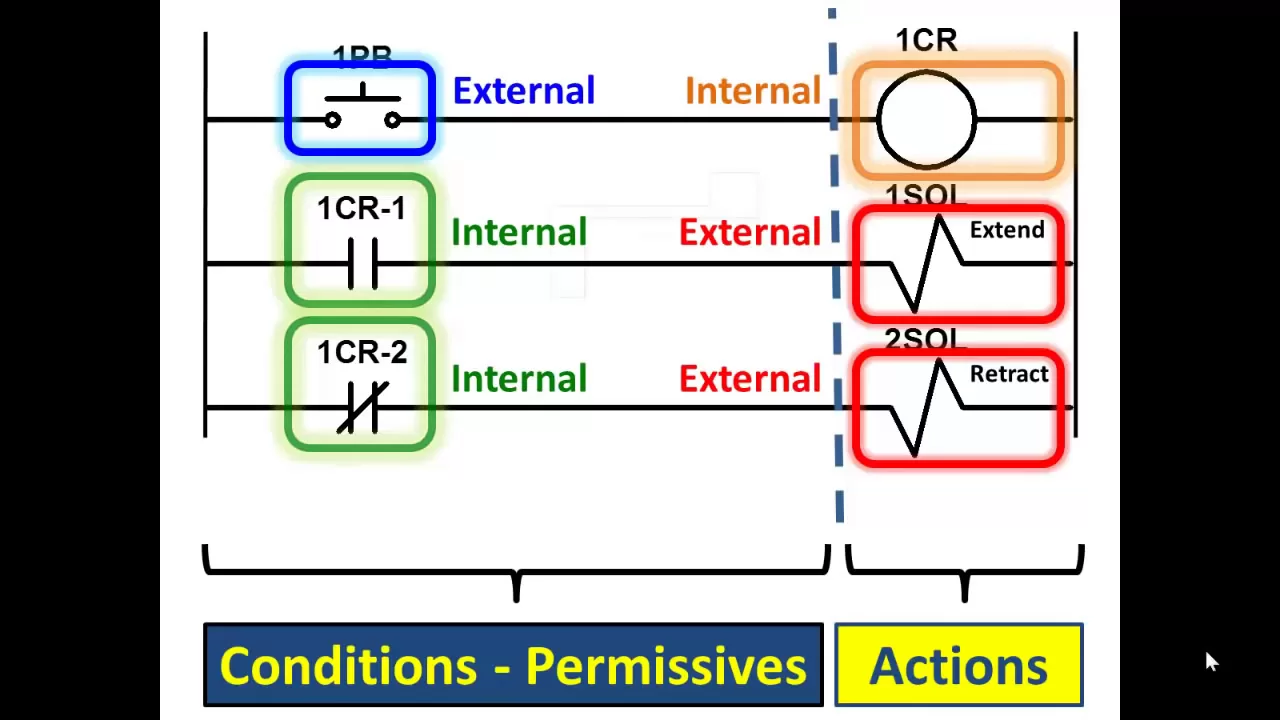 1PB
External
Internal
1CR

1CR-1
Internal
External
1SOL
Extend

1CR-2
Internal
External
2SOL
Retract

Conditions - Permissives
Actions